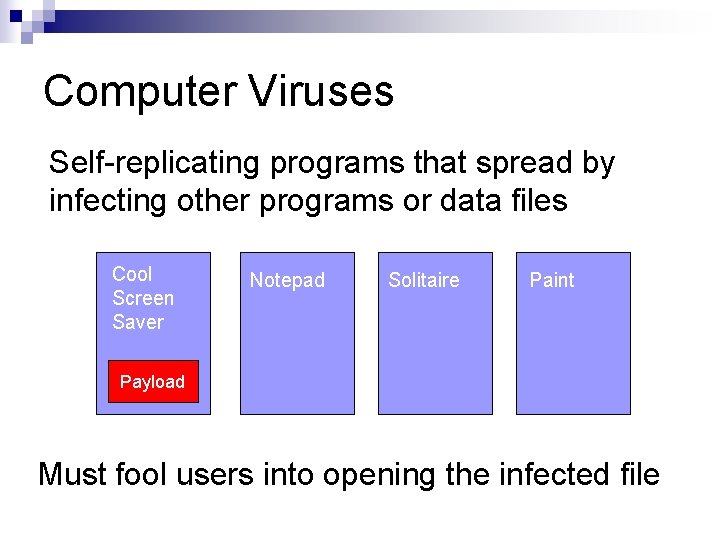 Computer Viruses

Self-replicating programs that spread by infecting other programs or data files

Cool Screen Saver

Payload

Notepad

Solitaire

Paint

Must fool users into opening the infected file